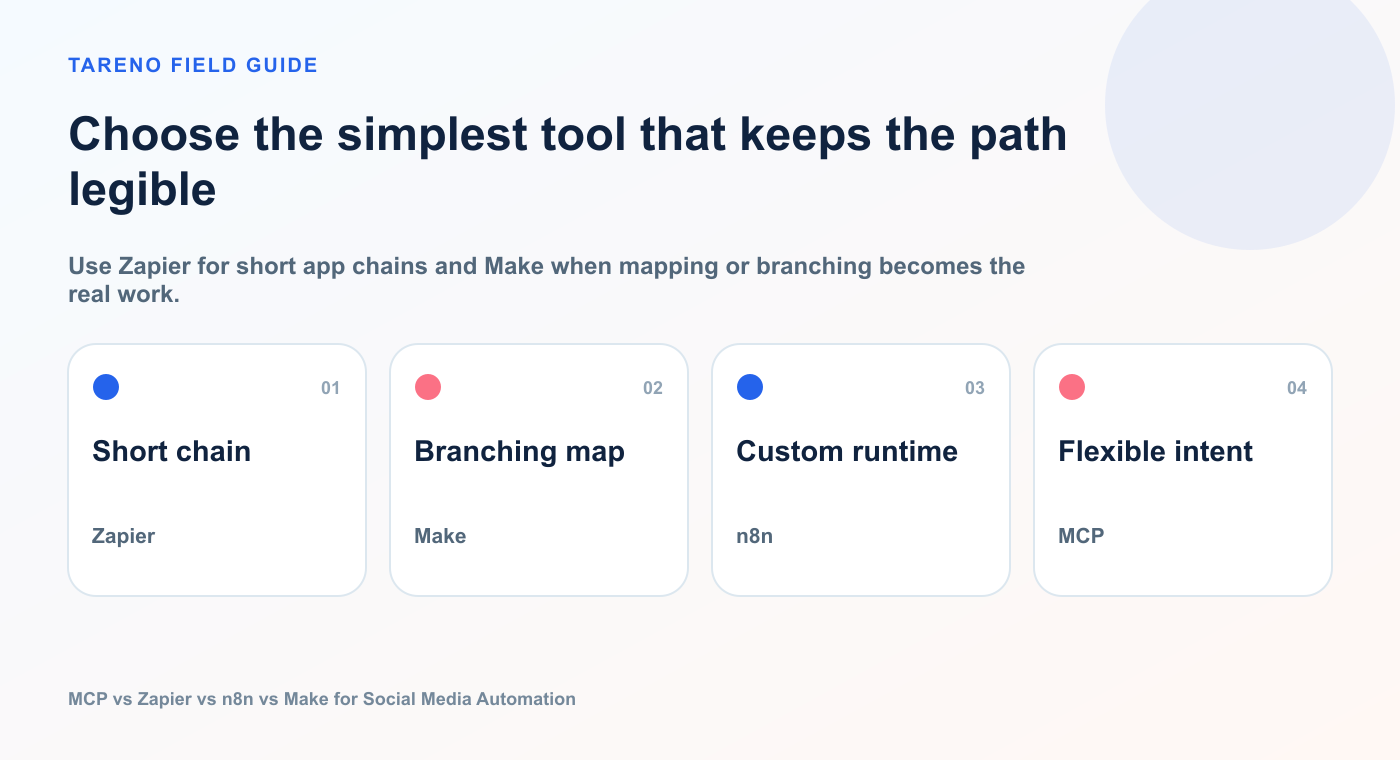 TARENO FIELD GUIDE

Choose the simplest tool that keeps the path legible

Use Zapier for short app chains and Make when mapping or branching becomes the real work.

01
Short chain
Zapier

02
Branching map
Make

03
Custom runtime
n8n

04
Flexible intent
MCP

MCP vs Zapier vs n8n vs Make for Social Media Automation